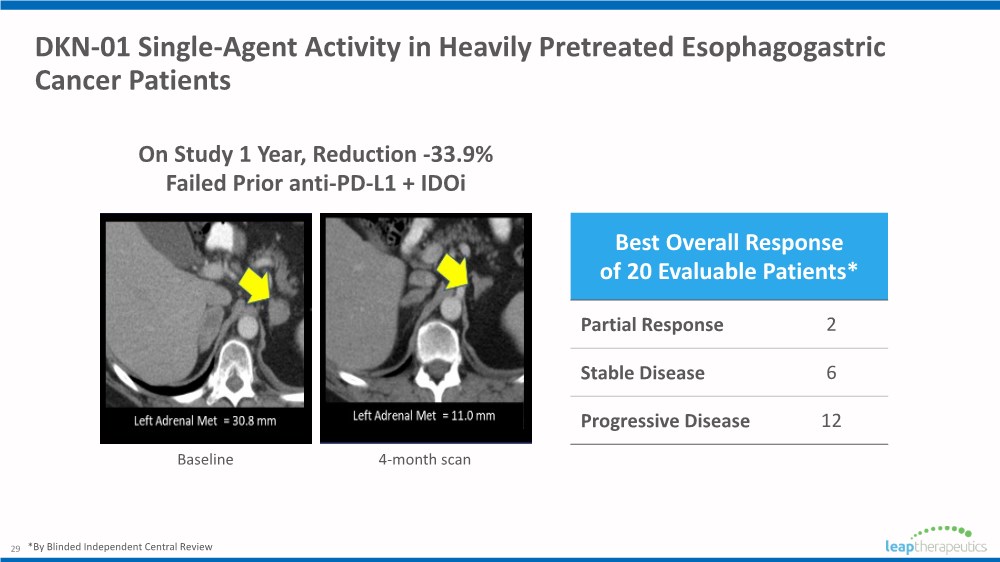 DKN-01 Single-Agent Activity in Heavily Pretreated Esophagogastric Cancer Patients

On Study 1 Year, Reduction -33.9%
Failed Prior anti-PD-L1 + IDOi

Left Adrenal Met = 30.8 mm

Left Adrenal Met = 11.0 mm

Baseline

4-month scan

| Best Overall Response of 20 Evaluable Patients* | |
|---|---|
| Partial Response | 2 |
| Stable Disease | 6 |
| Progressive Disease | 12 |

29 *By Blinded Independent Central Review

leaptherapeutics